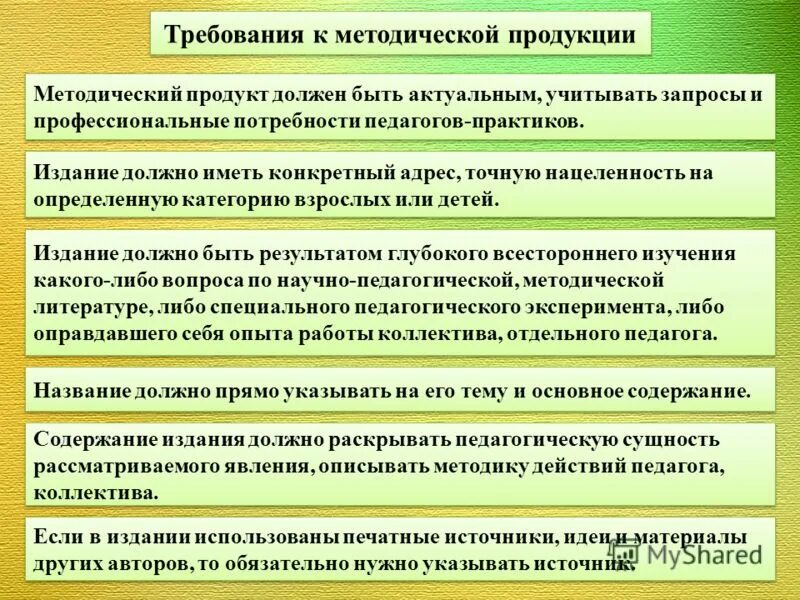 Требования к методической продукции

Методический продукт должен быть актуальным, учитывать запросы и профессиональные потребности педагогов-практиков.

Издание должно иметь конкретный адрес, точную нацеленность на определенную категорию взрослых или детей.

Издание должно быть результатом глубокого всестороннего изучения какого-либо вопроса по научно-педагогической, методической литературе, либо специального педагогического эксперимента, либо оправдавшего себя опыта работы коллектива, отдельного педагога.

Название должно прямо указывать на его тему и основное содержание.

Содержание издания должно раскрывать педагогическую сущность рассматриваемого явления, описывать методику действий педагога, коллектива.

Если в издании использованы печатные источники, идеи и материалы других авторов, то обязательно нужно указывать источник.

MyShared